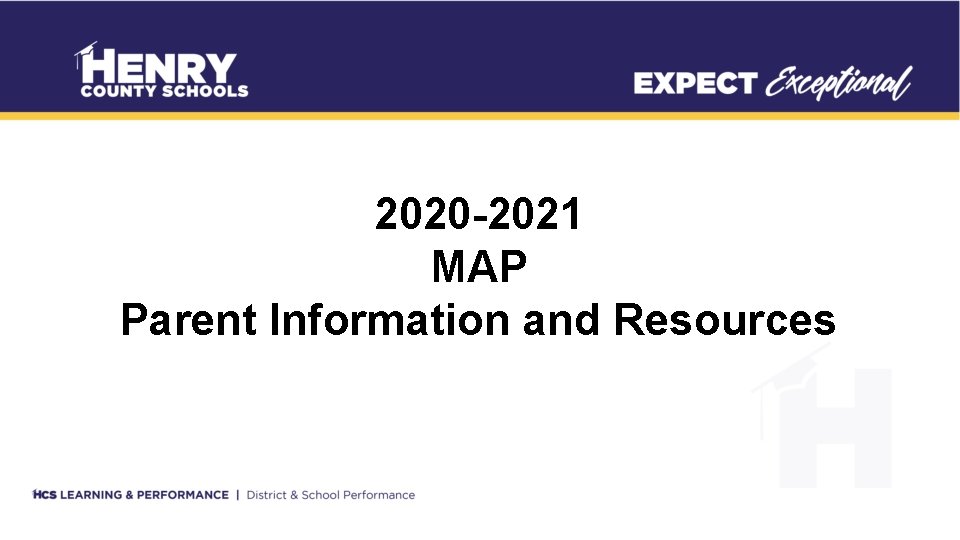 HENRY
COUNTY SCHOOLS

EXPECT Exceptional

2020-2021
MAP
Parent Information and Resources

HCS LEARNING & PERFORMANCE | District & School Performance